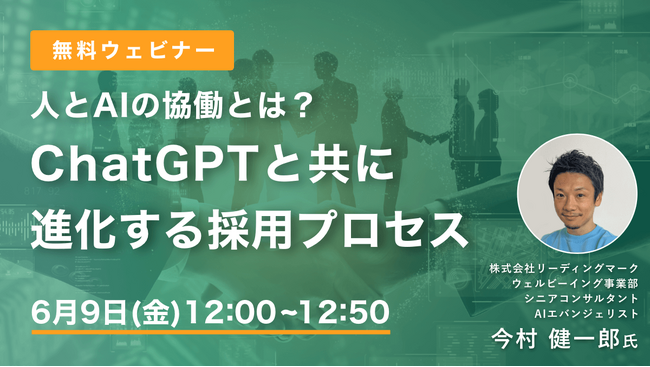 無料ウェビナー

人とAIの協働とは？
ChatGPTと共に
進化する採用プロセス

6月9日(金)12:00~12:50

株式会社リーディングマーク
ウェルビーイング事業部
シニアコンサルタント
AIエバンジェリスト
今村 健一郎氏